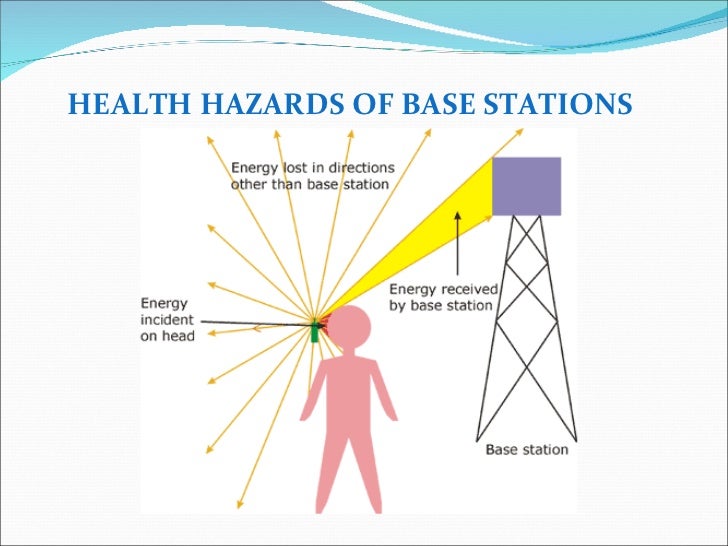 HEALTH HAZARDS OF BASE STATIONS

Energy lost in directions other than base station

Energy incident on head

Energy received by base station

Base station